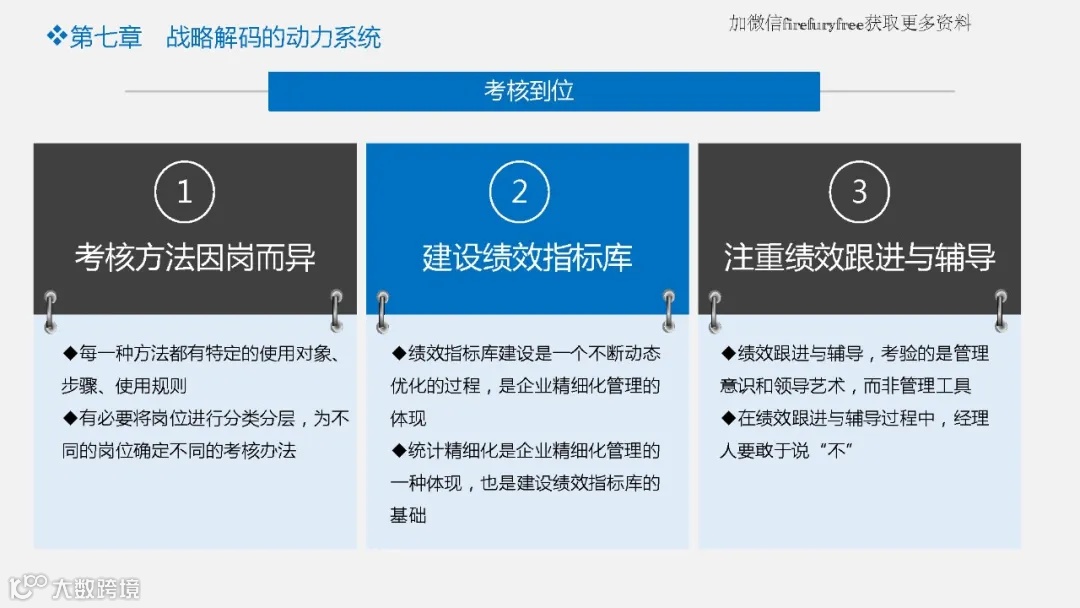 ❖第七章　战略解码的动力系统

加微信firefuryfree获取更多资料

考核到位

1

考核方法因岗而异

◆每一种方法都有特定的使用对象、步骤、使用规则

◆有必要将岗位进行分类分层，为不同的岗位确定不同的考核办法

2

建设绩效指标库

◆绩效指标库建设是一个不断动态优化的过程，是企业精细化管理的体现

◆统计精细化是企业精细化管理的一种体现，也是建设绩效指标库的基础

3

注重绩效跟进与辅导

◆绩效跟进与辅导，考验的是管理意识和领导艺术，而非管理工具

◆在绩效跟进与辅导过程中，经理人要敢于说“不”

大数跨境